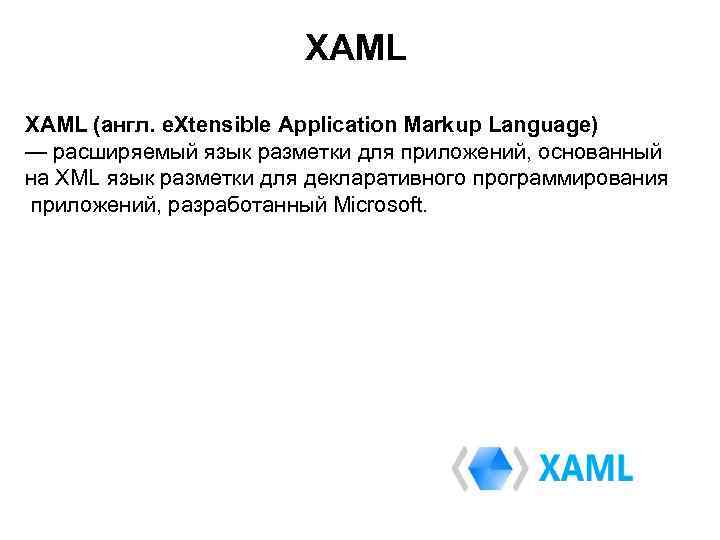 XAML

XAML (англ. eXtensible Application Markup Language) — расширяемый язык разметки для приложений, основанный на XML язык разметки для декларативного программирования приложений, разработанный Microsoft.

XAML